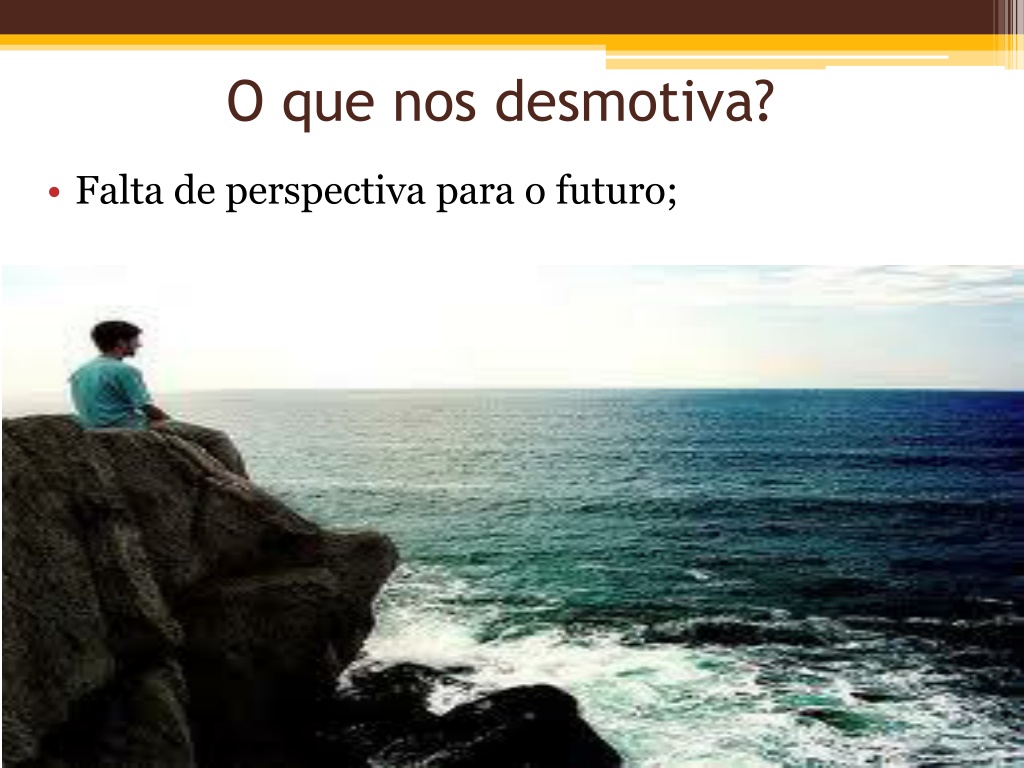 O que nos desmotiva?

• Falta de perspectiva para o futuro;